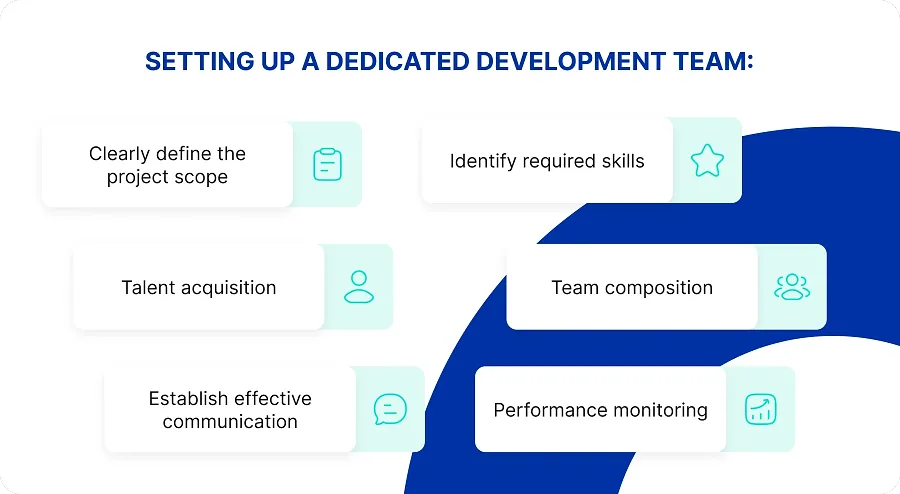 SETTING UP A DEDICATED DEVELOPMENT TEAM:

Clearly define the project scope

Identify required skills

Talent acquisition

Team composition

Establish effective communication

Performance monitoring